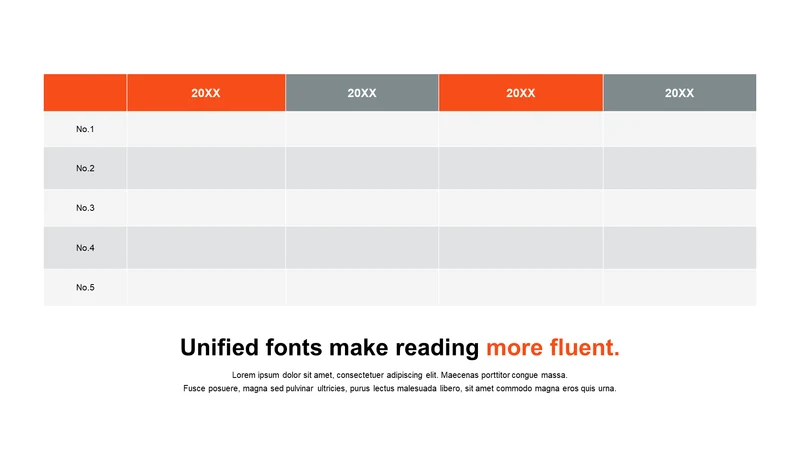 | | 20XX | 20XX | 20XX | 20XX |
|---|---|---|---|---|
| No.1 | | | | |
| No.2 | | | | |
| No.3 | | | | |
| No.4 | | | | |
| No.5 | | | | |

Unified fonts make reading more fluent.

Lorem ipsum dolor sit amet, consectetuer adipiscing elit. Maecenas porttitor congue massa. Fusce posuere, magna sed pulvinar ultricies, purus lectus malesuada libero, sit amet commodo magna eros quis urna.